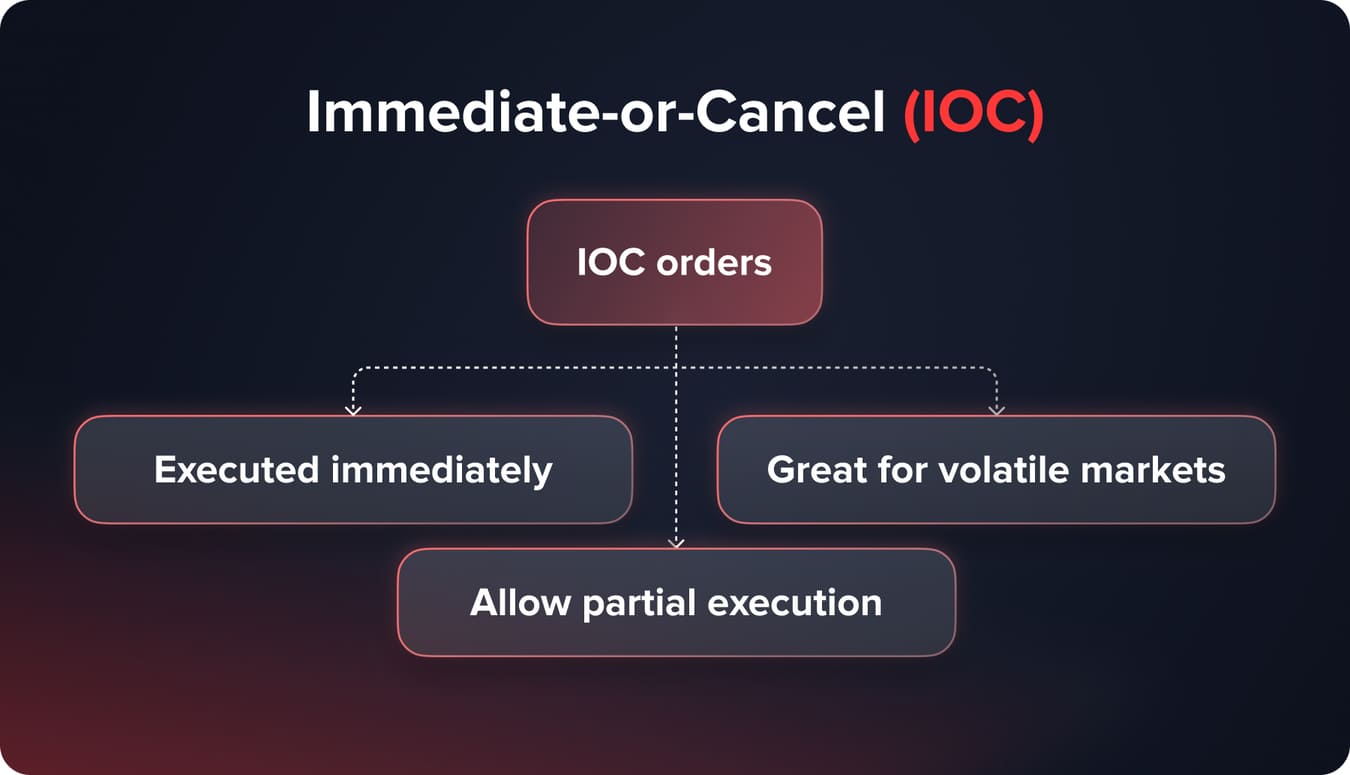 Immediate-or-Cancel (IOC)

IOC orders

Executed immediately

Great for volatile markets

Allow partial execution